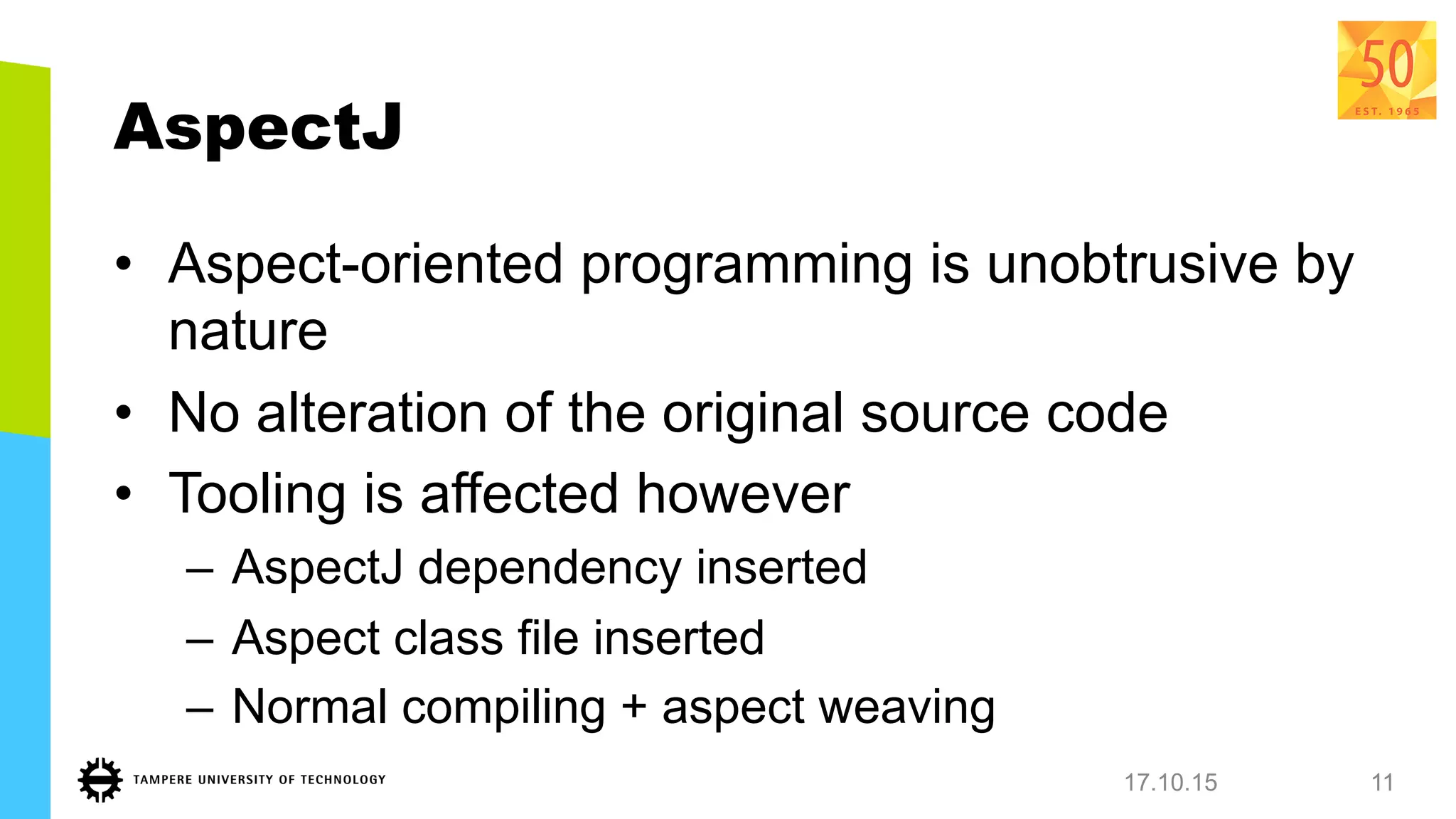 50
EST. 1965

AspectJ

• Aspect-oriented programming is unobtrusive by nature
• No alteration of the original source code
• Tooling is affected however
– AspectJ dependency inserted
– Aspect class file inserted
– Normal compiling + aspect weaving

TAMPERE UNIVERSITY OF TECHNOLOGY

17.10.15

11